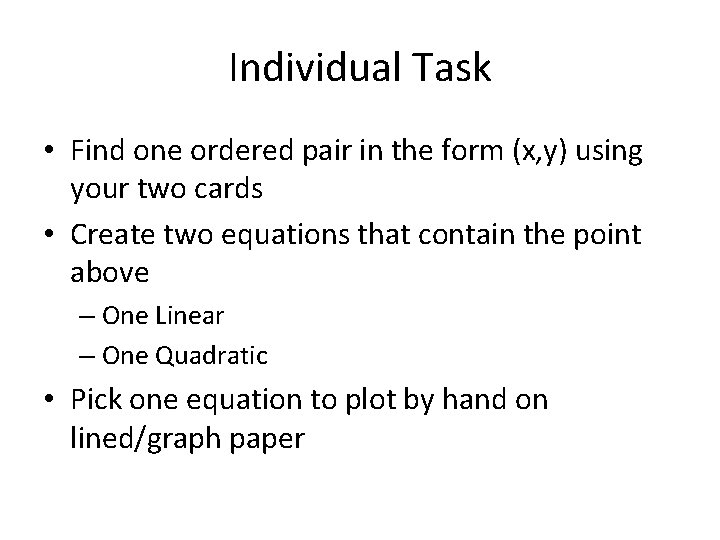 Individual Task

• Find one ordered pair in the form (x,y) using your two cards
• Create two equations that contain the point above
 – One Linear
 – One Quadratic
• Pick one equation to plot by hand on lined/graph paper